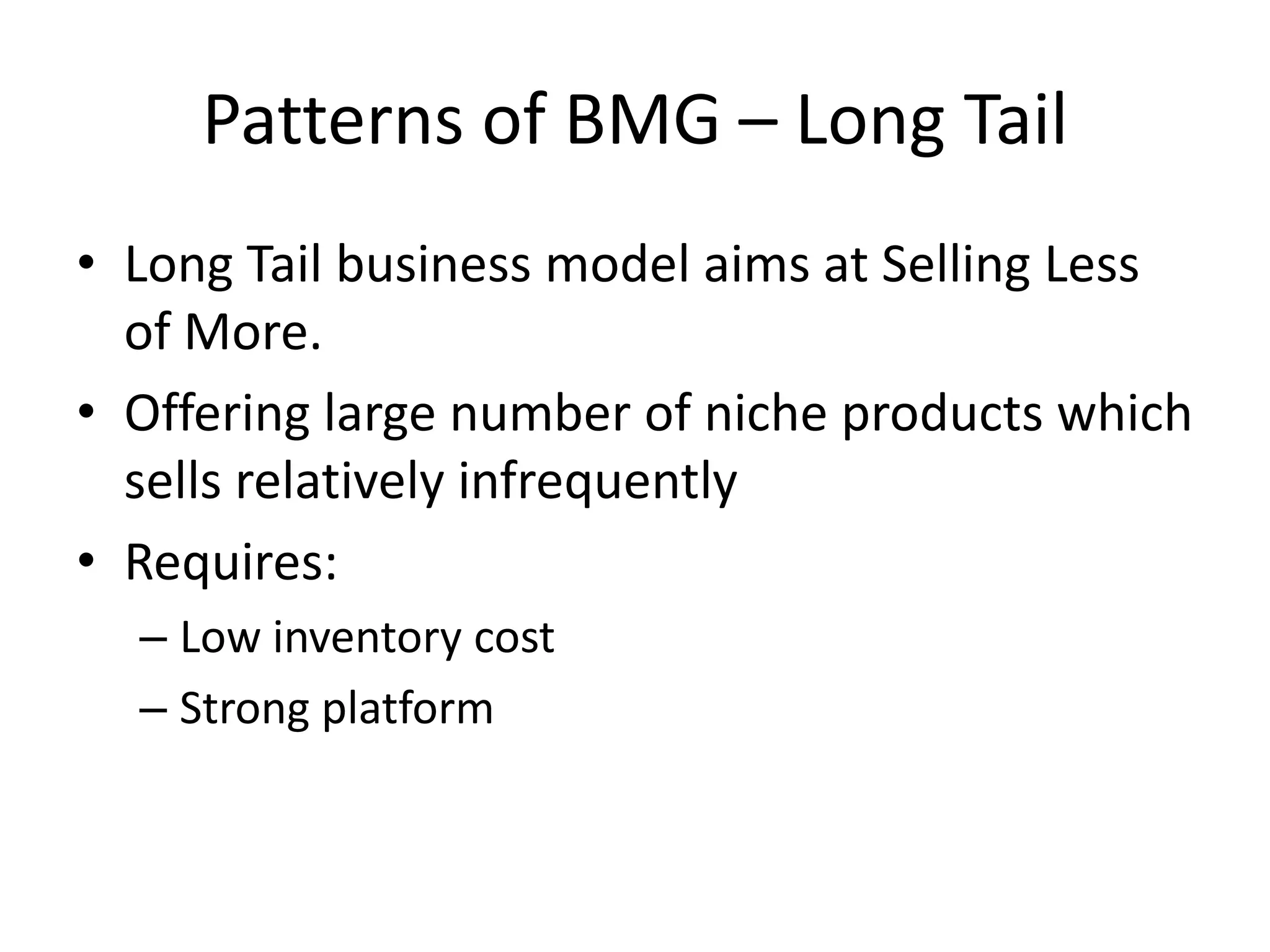 Patterns of BMG – Long Tail

• Long Tail business model aims at Selling Less of More.

• Offering large number of niche products which sells relatively infrequently

• Requires:

– Low inventory cost

– Strong platform